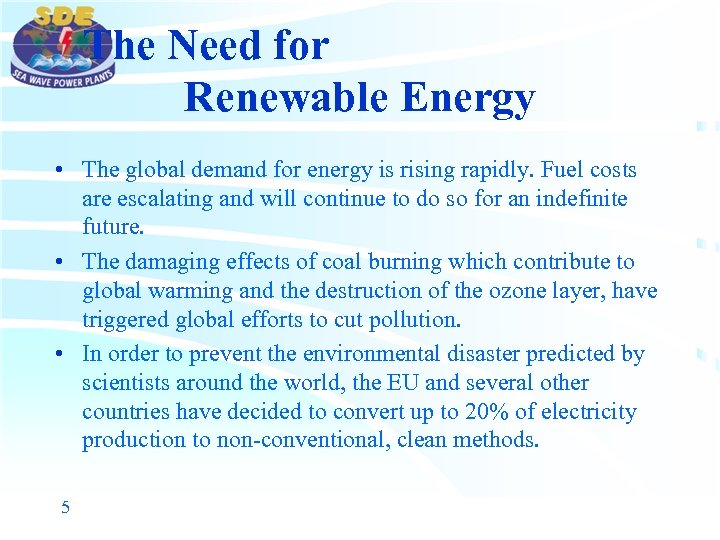 SDE
SEA WAVE POWER PLANTS

The Need for Renewable Energy

• The global demand for energy is rising rapidly. Fuel costs are escalating and will continue to do so for an indefinite future.

• The damaging effects of coal burning which contribute to global warming and the destruction of the ozone layer, have triggered global efforts to cut pollution.

• In order to prevent the environmental disaster predicted by scientists around the world, the EU and several other countries have decided to convert up to 20% of electricity production to non-conventional, clean methods.

5